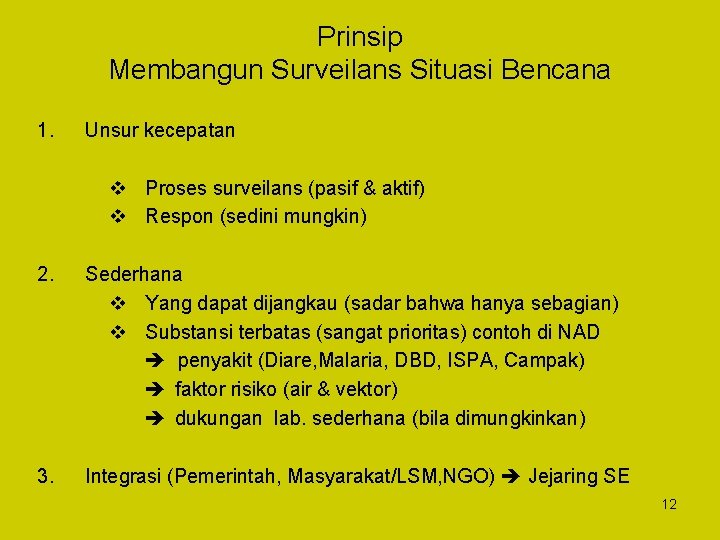 Prinsip
Membangun Surveilans Situasi Bencana

1. Unsur kecepatan

❖ Proses surveilans (pasif & aktif)
❖ Respon (sedini mungkin)

2. Sederhana
❖ Yang dapat dijangkau (sadar bahwa hanya sebagian)
❖ Substansi terbatas (sangat prioritas) contoh di NAD
➔ penyakit (Diare,Malaria, DBD, ISPA, Campak)
➔ faktor risiko (air & vektor)
➔ dukungan lab. sederhana (bila dimungkinkan)

3. Integrasi (Pemerintah, Masyarakat/LSM,NGO) ➔ Jejaring SE

12